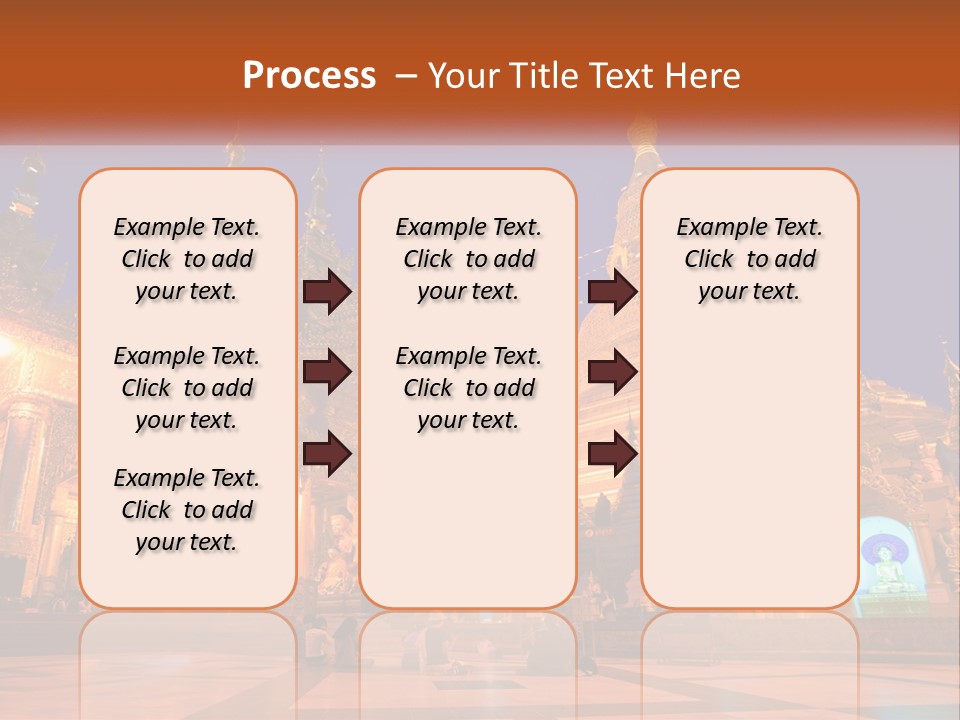 Process – Your Title Text Here

Example Text. Click to add your text.

Example Text. Click to add your text.

Example Text. Click to add your text.

Example Text. Click to add your text.

Example Text. Click to add your text.

Example Text. Click to add your text.